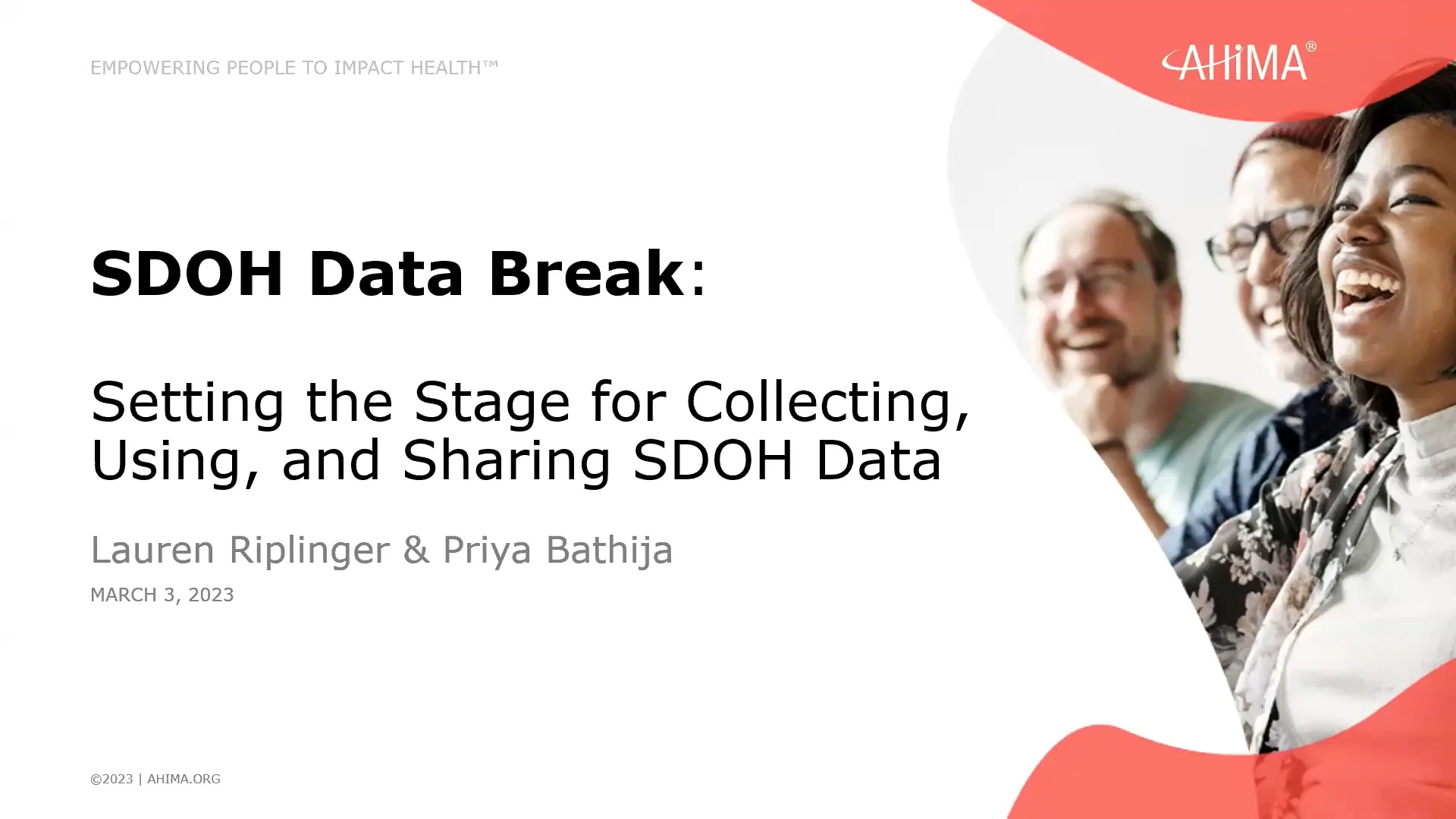 EMPOWERING PEOPLE TO IMPACT HEALTH™

AHIMA®

SDOH Data Break:

Setting the Stage for Collecting, Using, and Sharing SDOH Data

Lauren Riplinger & Priya Bathija

MARCH 3, 2023

©2023 | AHIMA.ORG